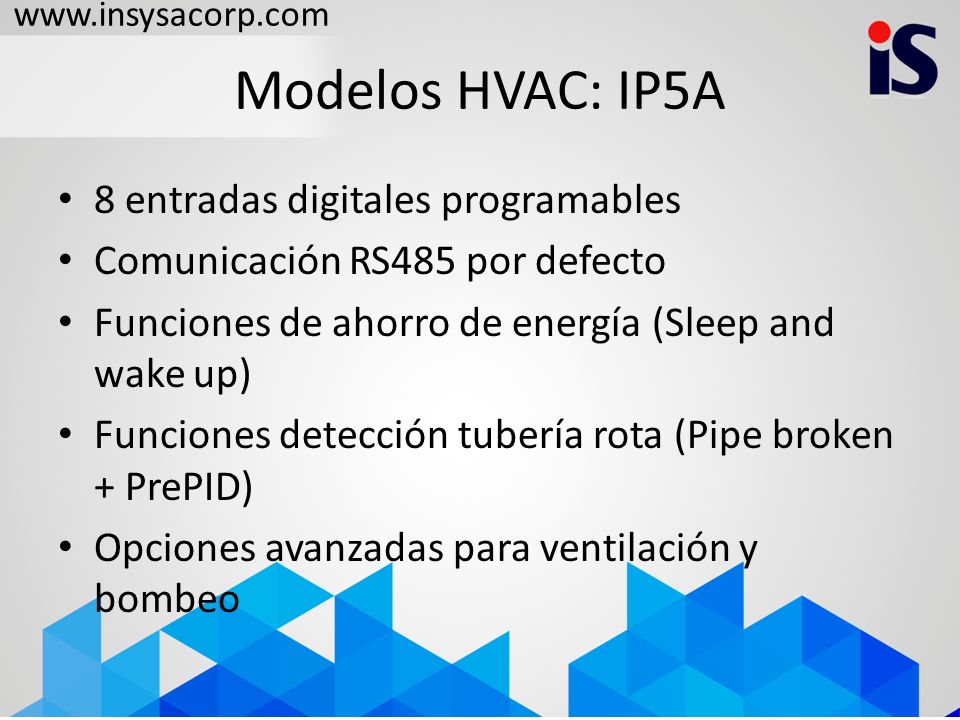 www.insysacorp.com

iS

Modelos HVAC: IP5A

• 8 entradas digitales programables
• Comunicación RS485 por defecto
• Funciones de ahorro de energía (Sleep and wake up)
• Funciones detección tubería rota (Pipe broken + PrePID)
• Opciones avanzadas para ventilación y bombeo